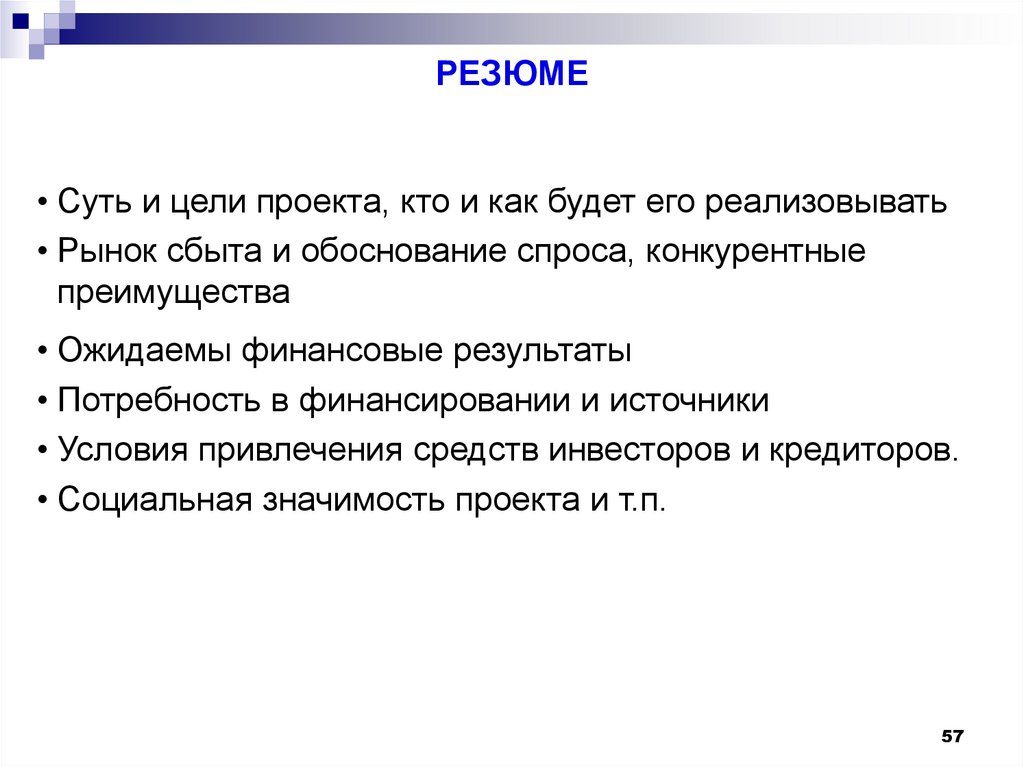 РЕЗЮМЕ

• Суть и цели проекта, кто и как будет его реализовывать
• Рынок сбыта и обоснование спроса, конкурентные преимущества
• Ожидаемы финансовые результаты
• Потребность в финансировании и источники
• Условия привлечения средств инвесторов и кредиторов.
• Социальная значимость проекта и т.п.

57